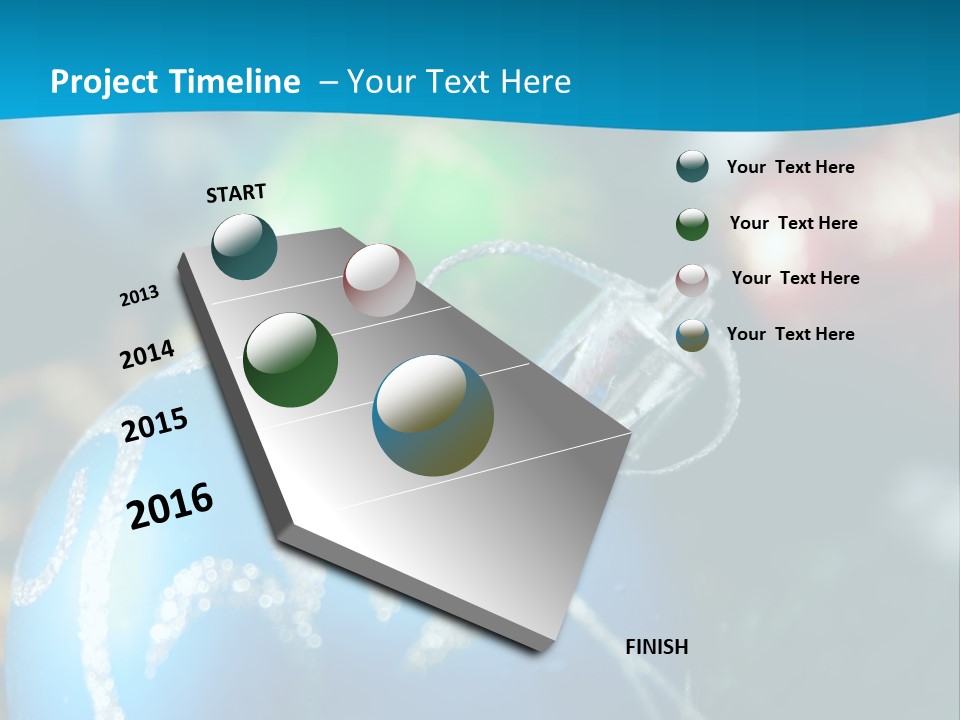 Project Timeline – Your Text Here

START

2013

2014

2015

2016

FINISH

Your Text Here

Your Text Here

Your Text Here

Your Text Here